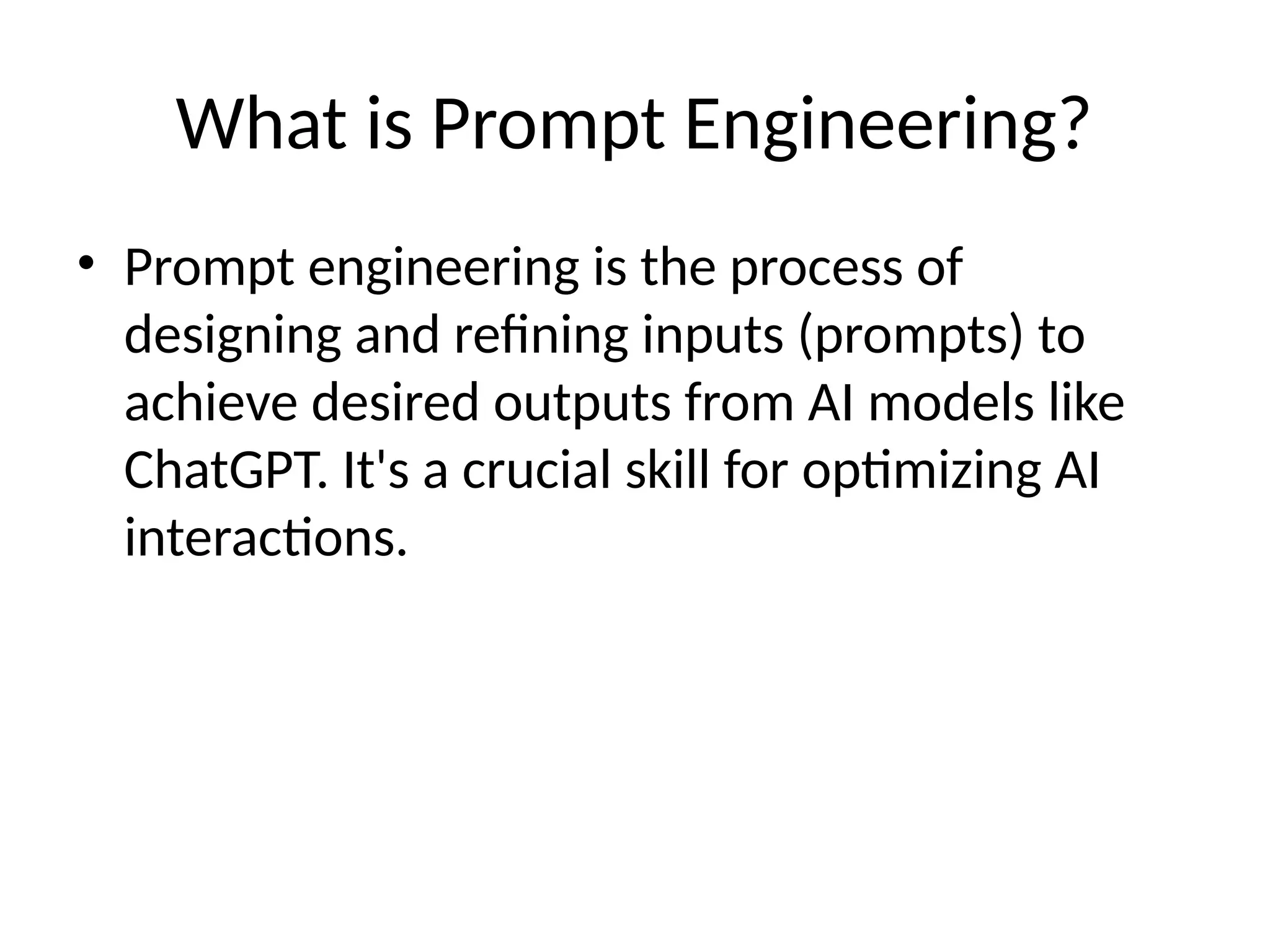 What is Prompt Engineering?

• Prompt engineering is the process of designing and refining inputs (prompts) to achieve desired outputs from AI models like ChatGPT. It's a crucial skill for optimizing AI interactions.